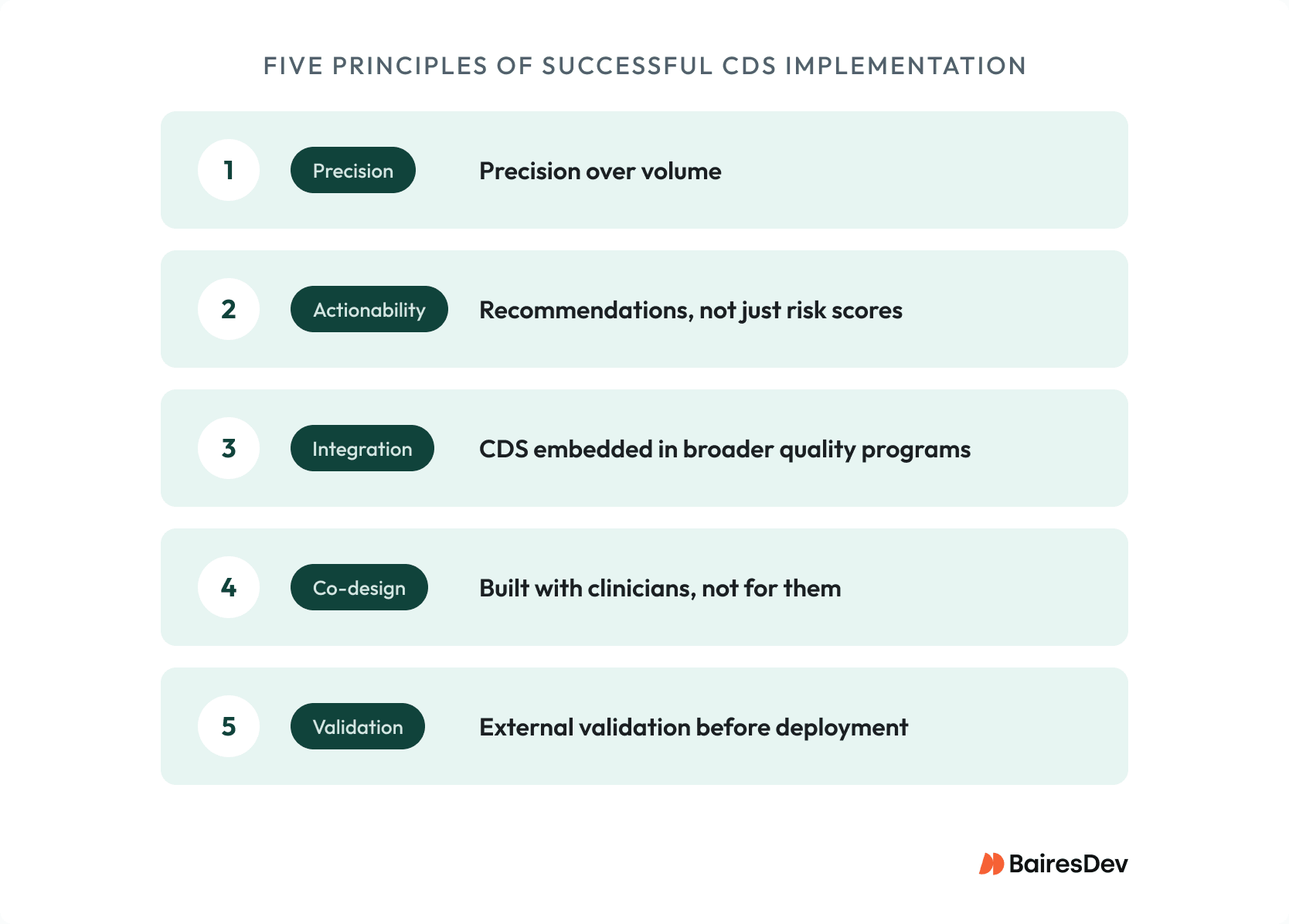 FIVE PRINCIPLES OF SUCCESSFUL CDS IMPLEMENTATION

1 Precision Precision over volume

2 Actionability Recommendations, not just risk scores

3 Integration CDS embedded in broader quality programs

4 Co-design Built with clinicians, not for them

5 Validation External validation before deployment

BairesDev